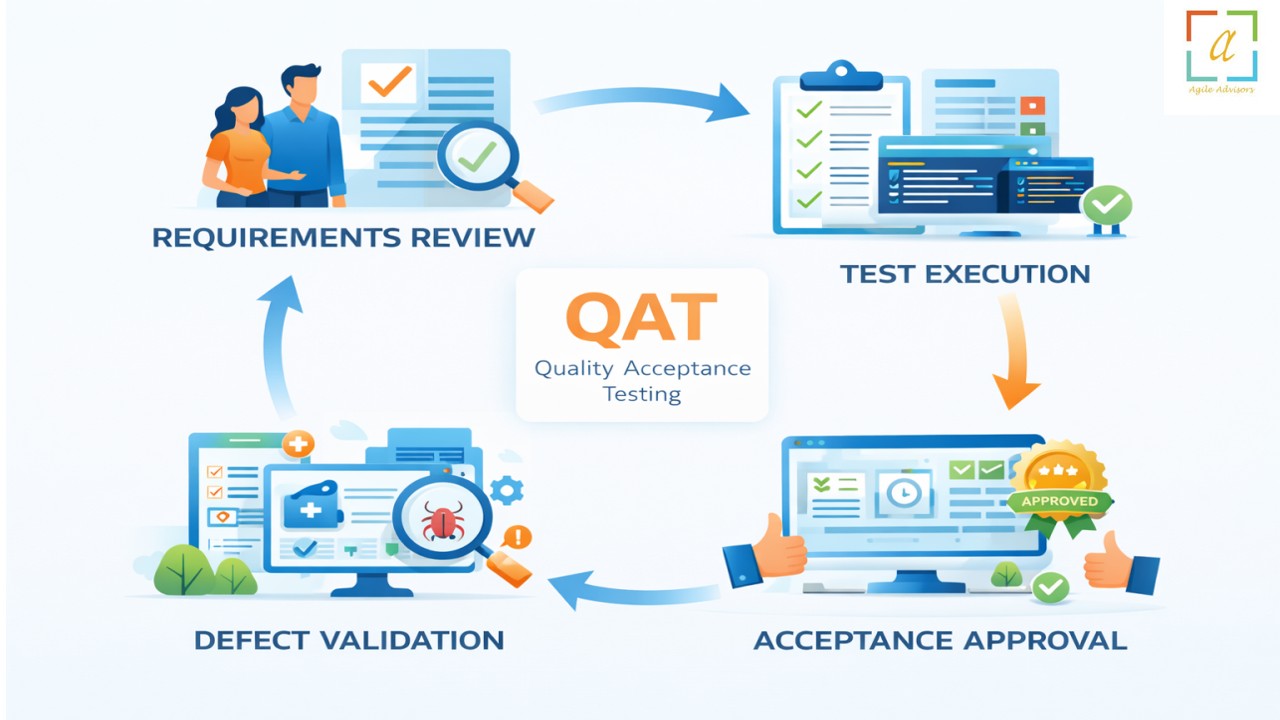 a
Agile Advisors

REQUIREMENTS REVIEW

TEST EXECUTION

QAT
Quality Acceptance Testing

APPROVED

DEFECT VALIDATION

ACCEPTANCE APPROVAL